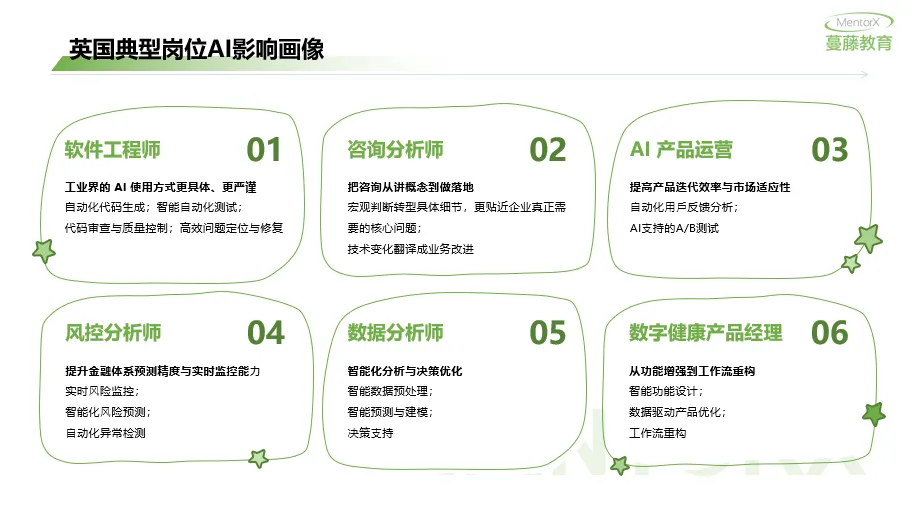 英国典型岗位AI影响画像

MentorX
蔓藤教育

软件工程师 01

工业界的 AI 使用方式更具体、更严谨

自动化代码生成；智能自动化测试；

代码审查与质量控制；高效问题定位与修复

咨询分析师 02

把咨询从讲概念到做落地

宏观判断转型具体细节，更贴近企业真正需要的核心问题；

技术变化翻译成业务改进

AI 产品运营 03

提高产品迭代效率与市场适应性

自动化用户反馈分析；

AI支持的A/B测试

风控分析师 04

提升金融体系预测精度与实时监控能力

实时风险监控；

智能化风险预测；

自动化异常检测

数据分析师 05

智能化分析与决策优化

智能数据预处理；

智能预测与建模；

决策支持

数字健康产品经理 06

从功能增强到工作流重构

智能功能设计；

数据驱动产品优化；

工作流重构